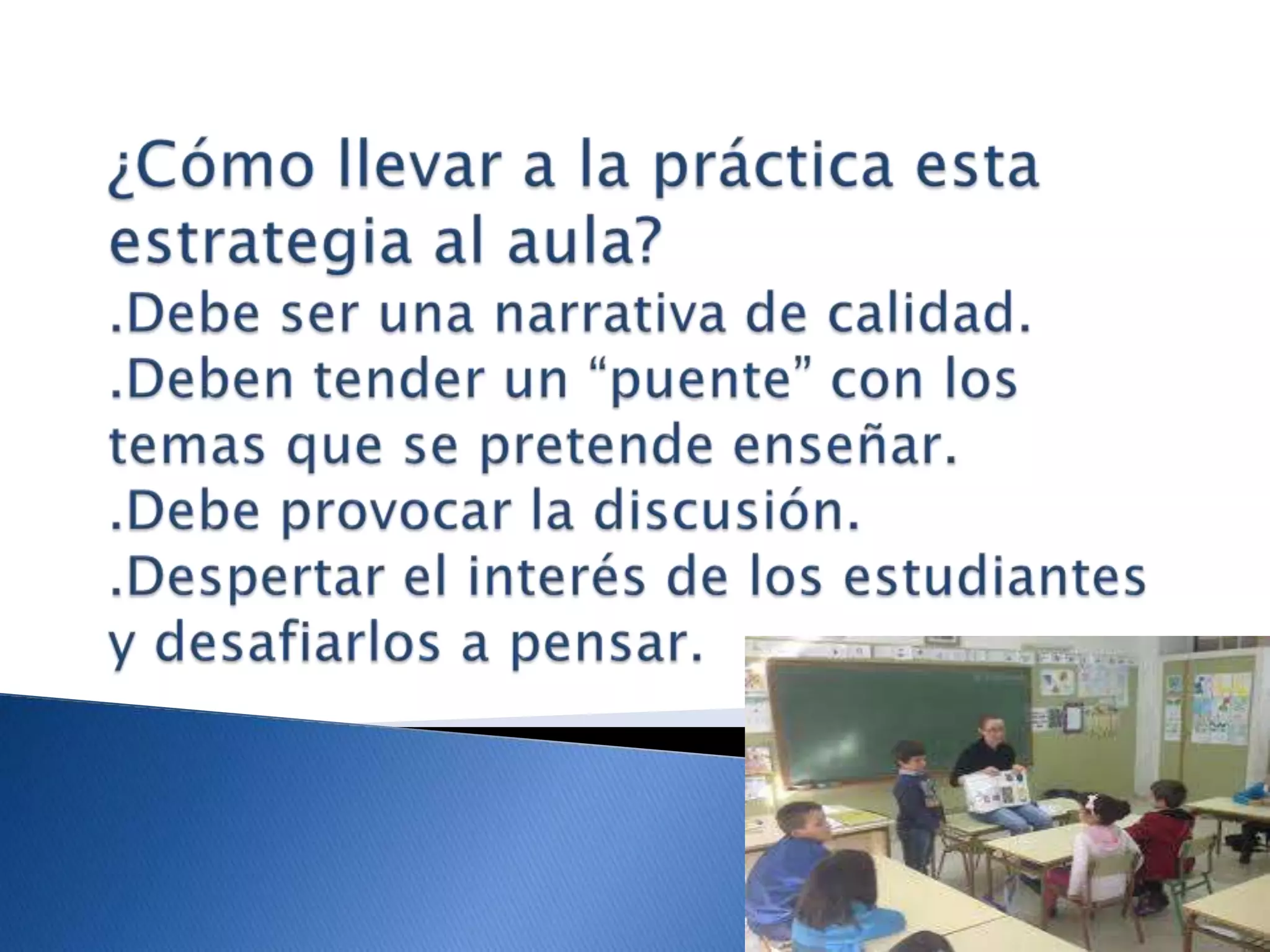 ¿Cómo llevar a la práctica esta estrategia al aula?
.Debe ser una narrativa de calidad.
.Deben tender un “puente” con los temas que se pretende enseñar.
.Debe provocar la discusión.
.Despertar el interés de los estudiantes y desafiarlos a pensar.